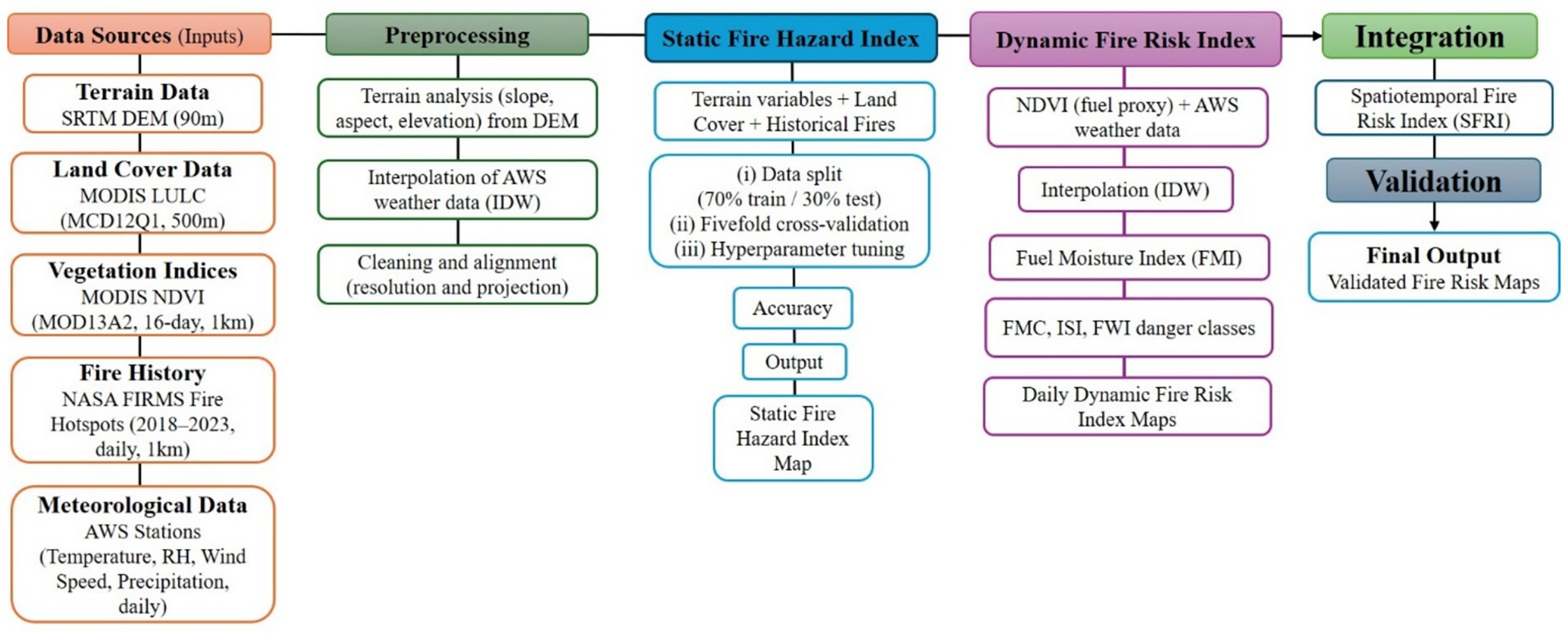 Data Sources (Inputs)

Terrain Data
SRTM DEM (90m)

Land Cover Data
MODIS LULC
(MCD12Q1, 500m)

Vegetation Indices
MODIS NDVI
(MOD13A2, 16-day, 1km)

Fire History
NASA FIRMS Fire Hotspots (2018–2023, daily, 1km)

Meteorological Data
AWS Stations
(Temperature, RH, Wind Speed, Precipitation, daily)

Preprocessing

Terrain analysis (slope, aspect, elevation) from DEM

Interpolation of AWS weather data (IDW)

Cleaning and alignment (resolution and projection)

Static Fire Hazard Index

Terrain variables + Land Cover + Historical Fires

(i) Data split
(70% train / 30% test)
(ii) Fivefold cross-validation
(iii) Hyperparameter tuning

Accuracy

Output

Static Fire Hazard Index Map

Dynamic Fire Risk Index

NDVI (fuel proxy) + AWS weather data

Interpolation (IDW)

Fuel Moisture Index (FMI)

FMC, ISI, FWI danger classes

Daily Dynamic Fire Risk Index Maps

Integration

Spatiotemporal Fire Risk Index (SFRI)

Validation

Final Output
Validated Fire Risk Maps